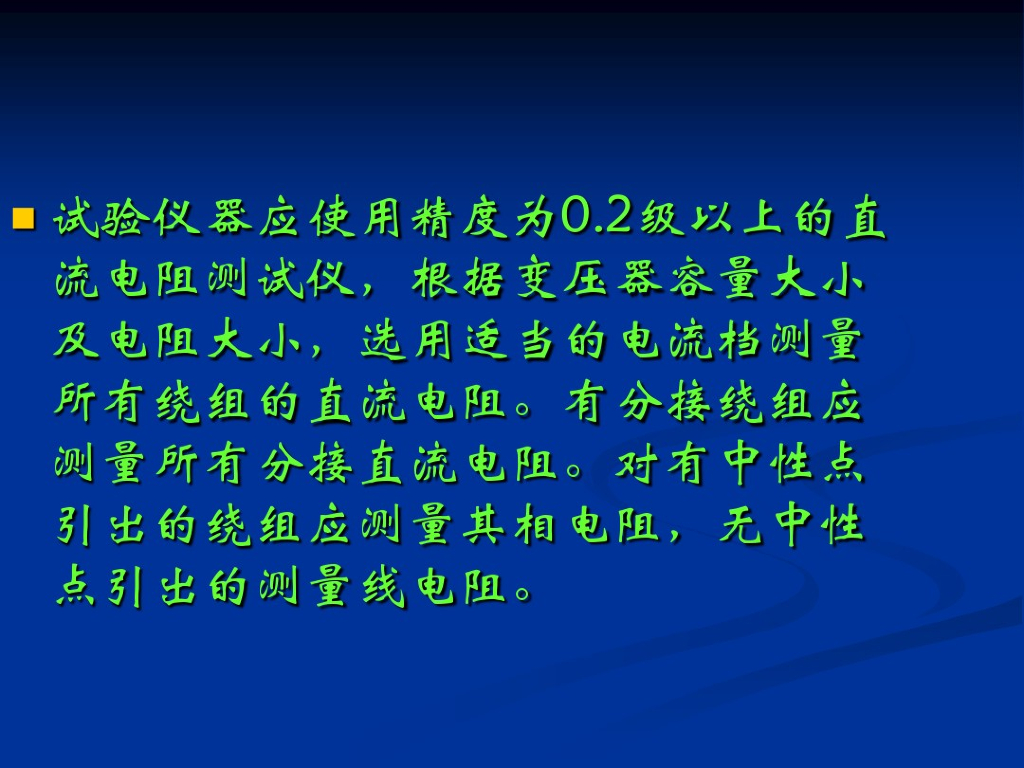 试验仪器应使用精度为0.2级以上的直流电阻测试仪，根据变压器容量大小及电阻大小，选用适当的电流档测量所有绕组的直流电阻。有分接绕组应测量所有分接直流电阻。对有中性点引出的绕组应测量其相电阻，无中性点引出的测量线电阻。